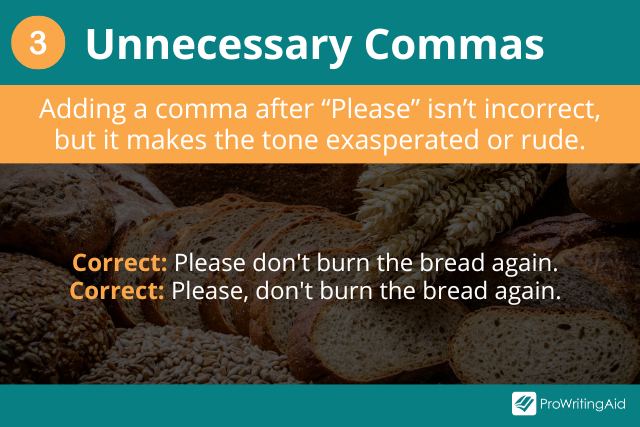 3 Unnecessary Commas

Adding a comma after “Please” isn’t incorrect, but it makes the tone exasperated or rude.

Correct: Please don't burn the bread again.
Correct: Please, don't burn the bread again.

ProWritingAid